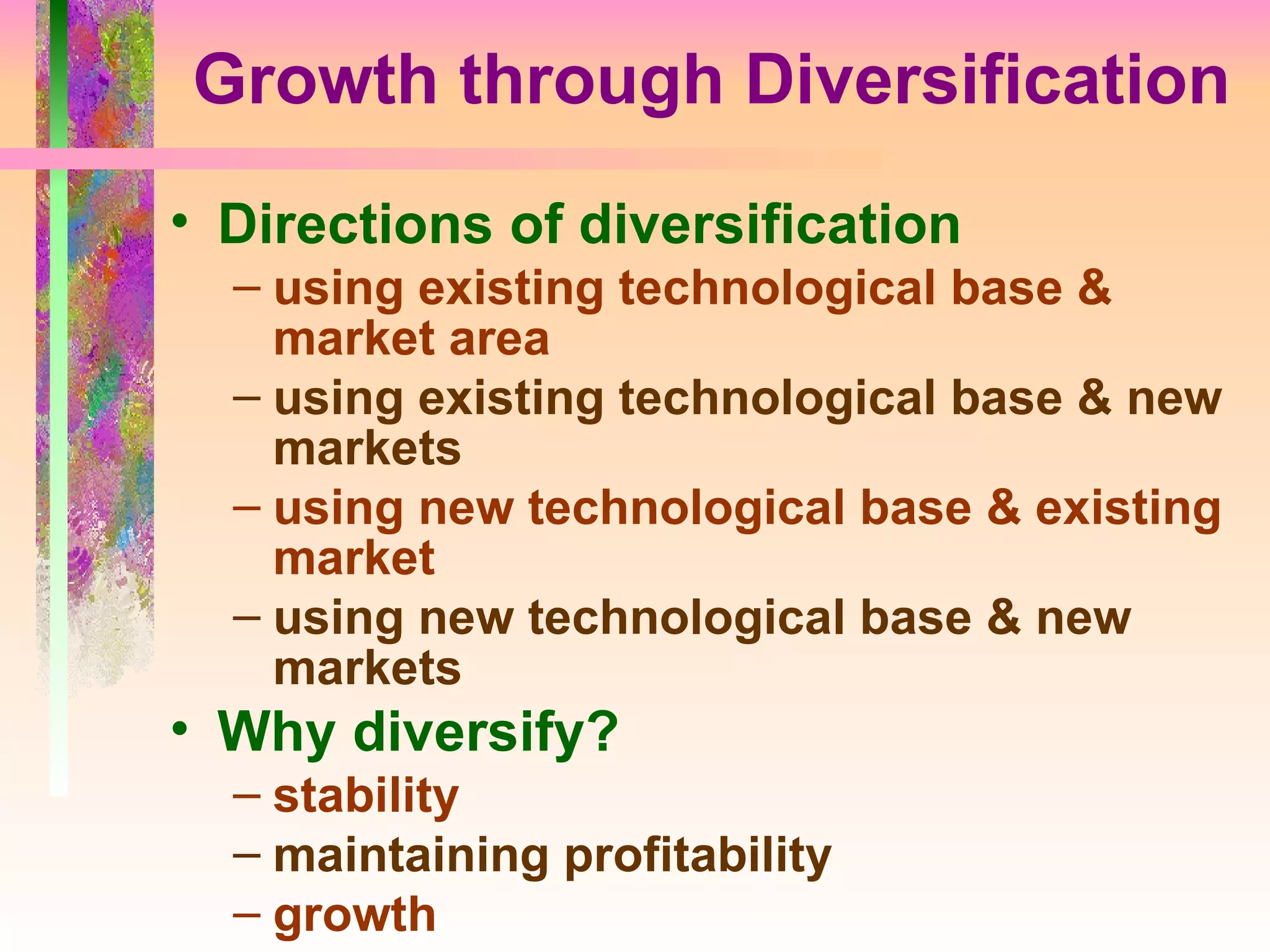 Growth through Diversification

• Directions of diversification
– using existing technological base & market area
– using existing technological base & new markets
– using new technological base & existing market
– using new technological base & new markets

• Why diversify?
– stability
– maintaining profitability
– growth